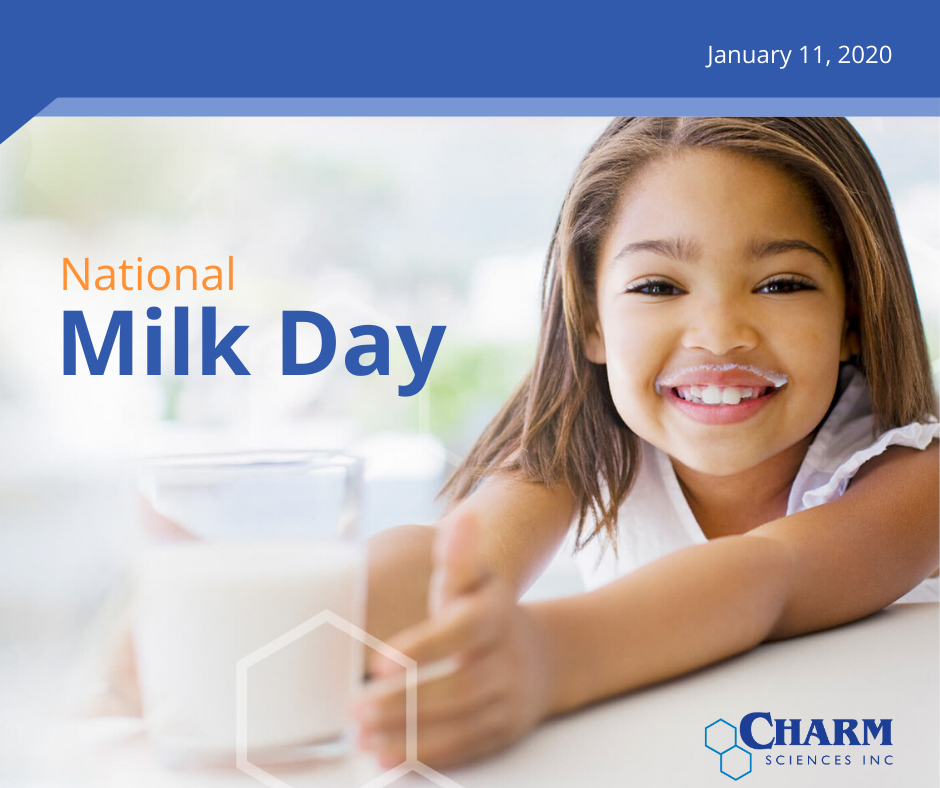 January 11, 2020

National
Milk Day

CHARM
SCIENCES INC